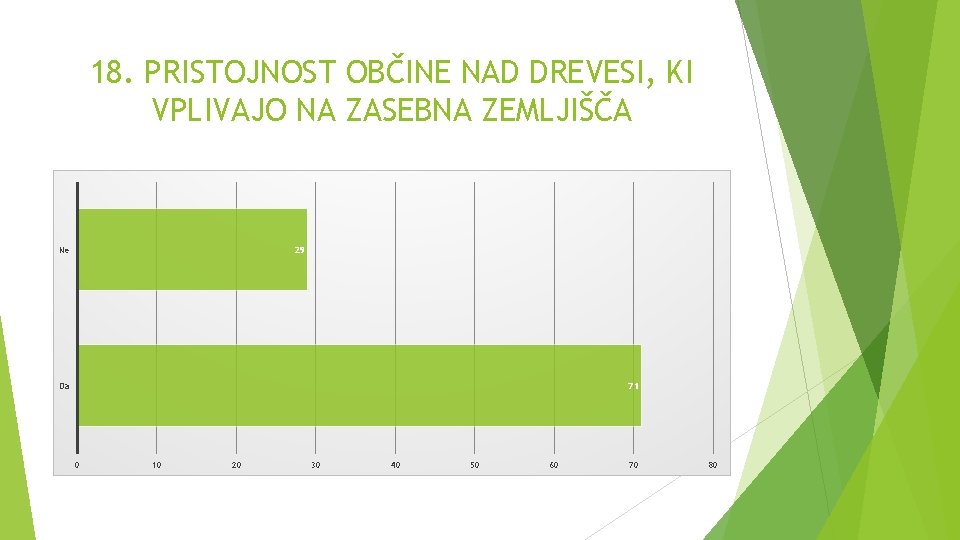 18. PRISTOJNOST OBČINE NAD DREVESI, KI VPLIVAJO NA ZASEBNA ZEMLJIŠČA

Ne
29
Da
71
0
10
20
30
40
50
60
70
80